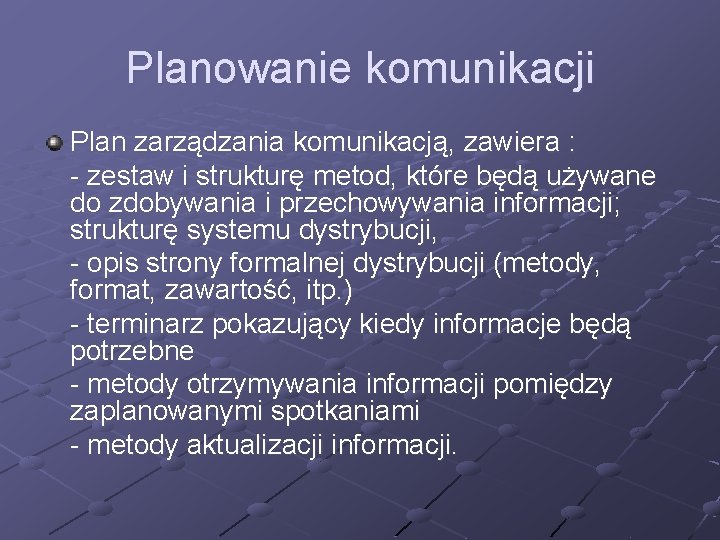 Planowanie komunikacji

Plan zarządzania komunikacją, zawiera :

- zestaw i strukturę metod, które będą używane do zdobywania i przechowywania informacji; strukturę systemu dystrybucji,

- opis strony formalnej dystrybucji (metody, format, zawartość, itp.)

- terminarz pokazujący kiedy informacje będą potrzebne

- metody otrzymywania informacji pomiędzy zaplanowanymi spotkaniami

- metody aktualizacji informacji.